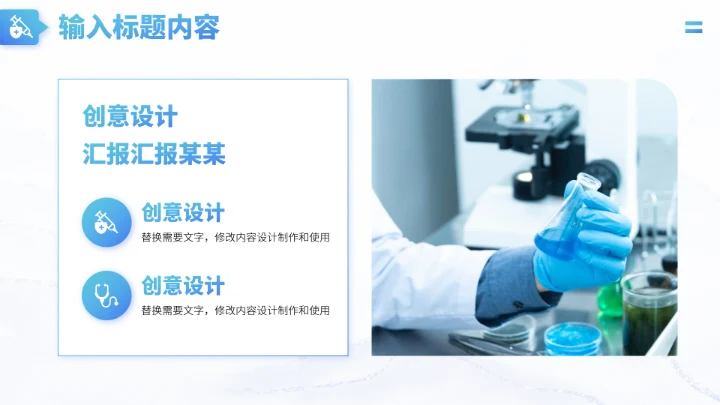 输入标题内容

创意设计
汇报汇报某某

创意设计
替换需要文字，修改内容设计制作和使用

创意设计
替换需要文字，修改内容设计制作和使用